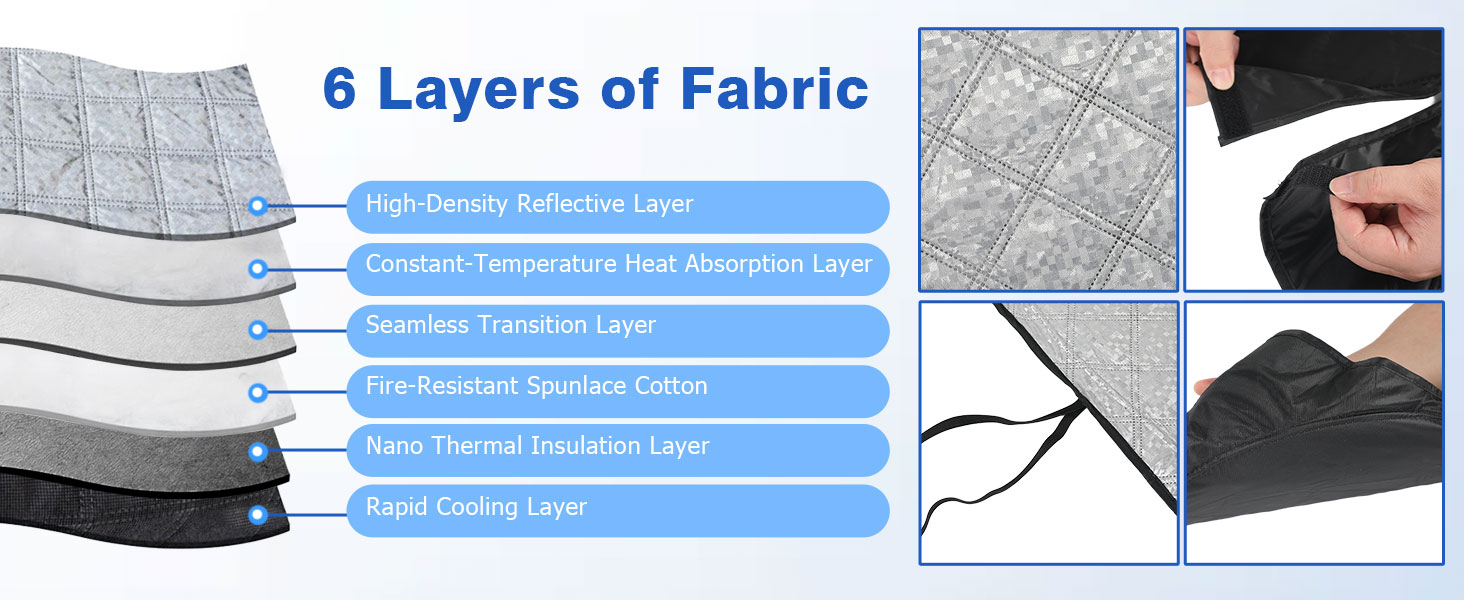 6 Layers of Fabric

High-Density Reflective Layer

Constant-Temperature Heat Absorption Layer

Seamless Transition Layer

Fire-Resistant Spunlace Cotton

Nano Thermal Insulation Layer

Rapid Cooling Layer